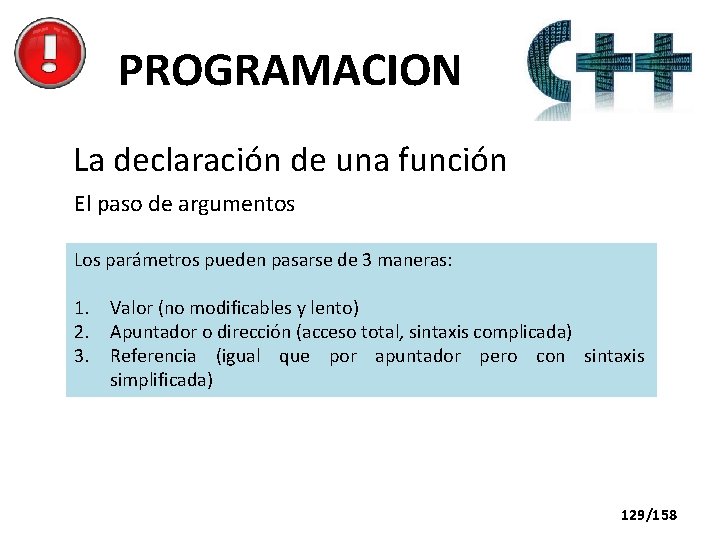 PROGRAMACION

C++

La declaración de una función

El paso de argumentos

Los parámetros pueden pasarse de 3 maneras:

1. Valor (no modificables y lento)
2. Apuntador o dirección (acceso total, sintaxis complicada)
3. Referencia (igual que por apuntador pero con sintaxis simplificada)

129/158